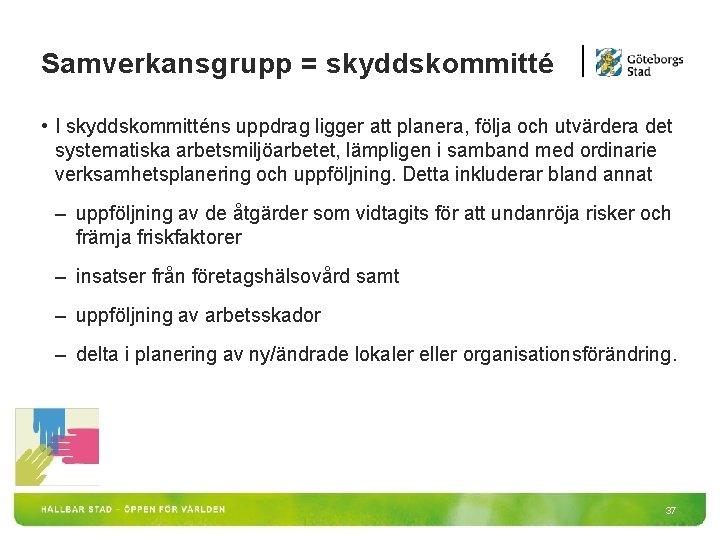 Samverkansgrupp = skyddskommitté

Göteborgs Stad

• I skyddskommitténs uppdrag ligger att planera, följa och utvärdera det systematiska arbetsmiljöarbetet, lämpligen i samband med ordinarie verksamhetsplanering och uppföljning. Detta inkluderar bland annat

– uppföljning av de åtgärder som vidtagits för att undanröja risker och främja friskfaktorer

– insatser från företagshälsovård samt

– uppföljning av arbetsskador

– delta i planering av ny/ändrade lokaler eller organisationsförändring.

HÅLLBAR STAD – ÖPPEN FÖR VÄRLDEN

37